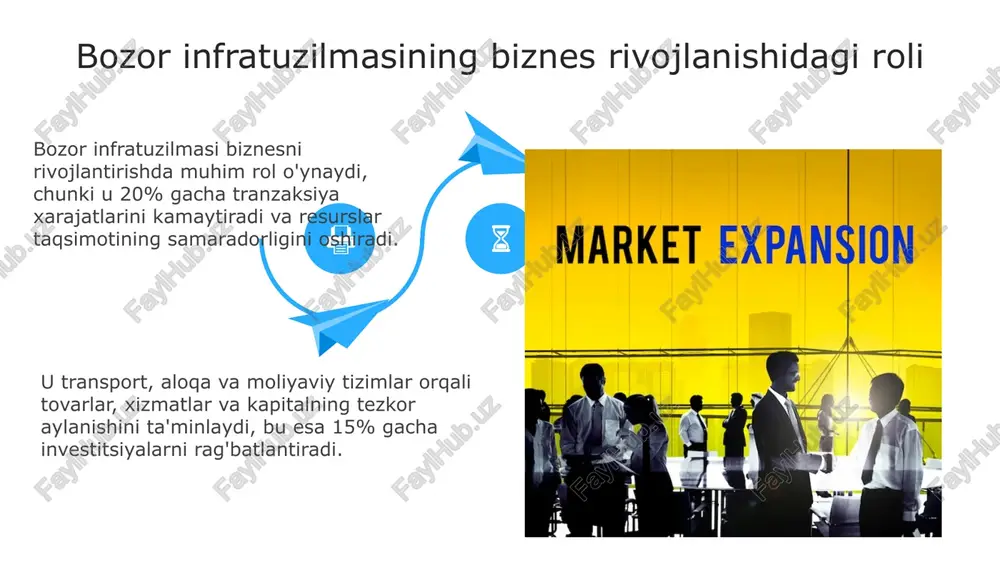 Bozor infratuzilmasining biznes rivojlanishidagi roli

Bozor infratuzilmasi biznesni rivojlantirishda muhim rol o'ynaydi, chunki u 20% gacha tranzaksiya xarajatlarini kamaytiradi va resurslar taqsimotining samaradorligini oshiradi.

U transport, aloqa va moliyaviy tizimlar orqali tovarlar, xizmatlar va kapitalning tezkor aylanishini ta'minlaydi, bu esa 15% gacha investitsiyalarni rag'batlantiradi.

MARKET EXPANSION

FaylHub.uz